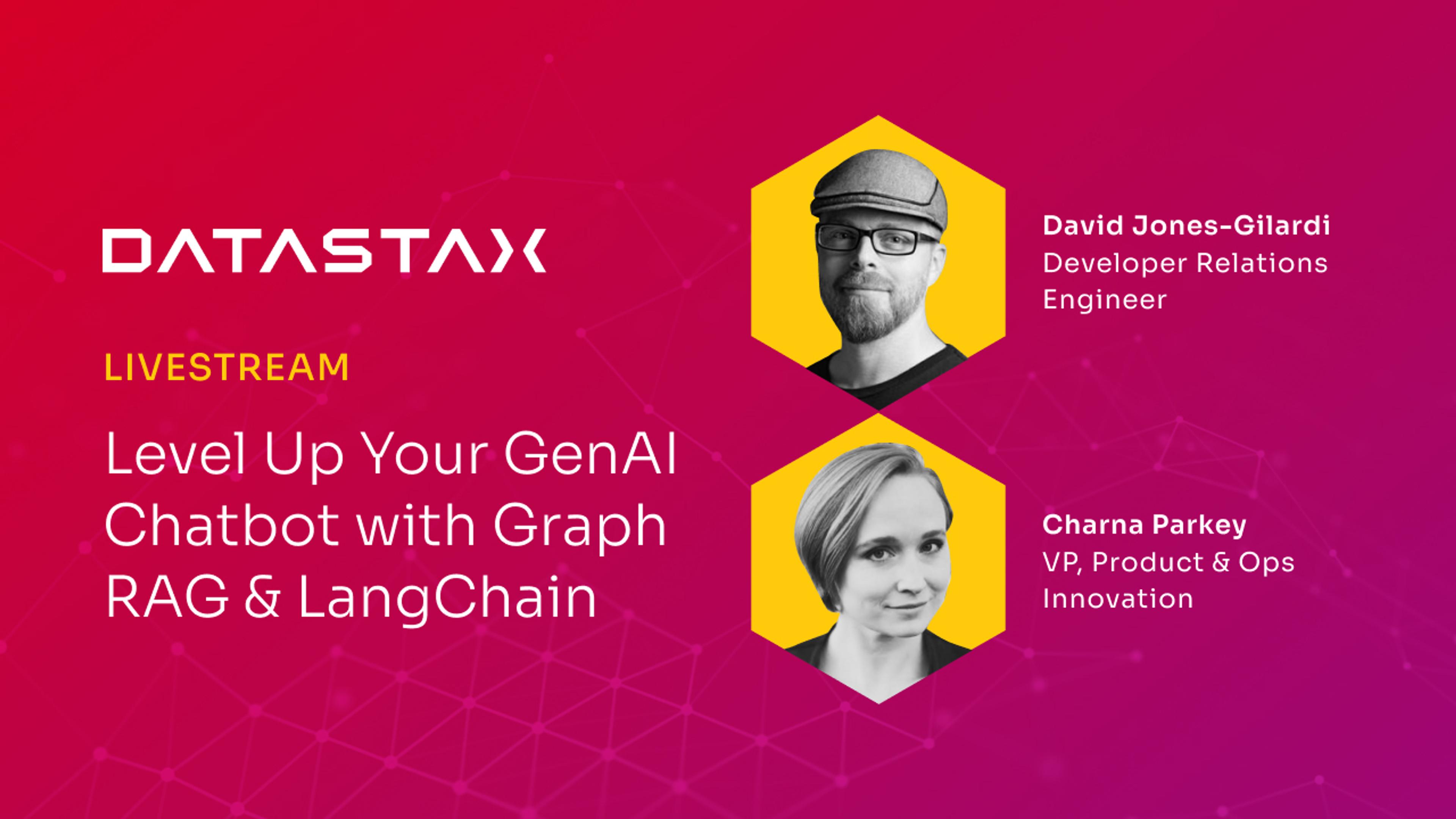 DATASTAX

LIVESTREAM

Level Up Your GenAI Chatbot with Graph RAG & LangChain

David Jones-Gilardi
Developer Relations Engineer

Charna Parkey
VP, Product & Ops Innovation